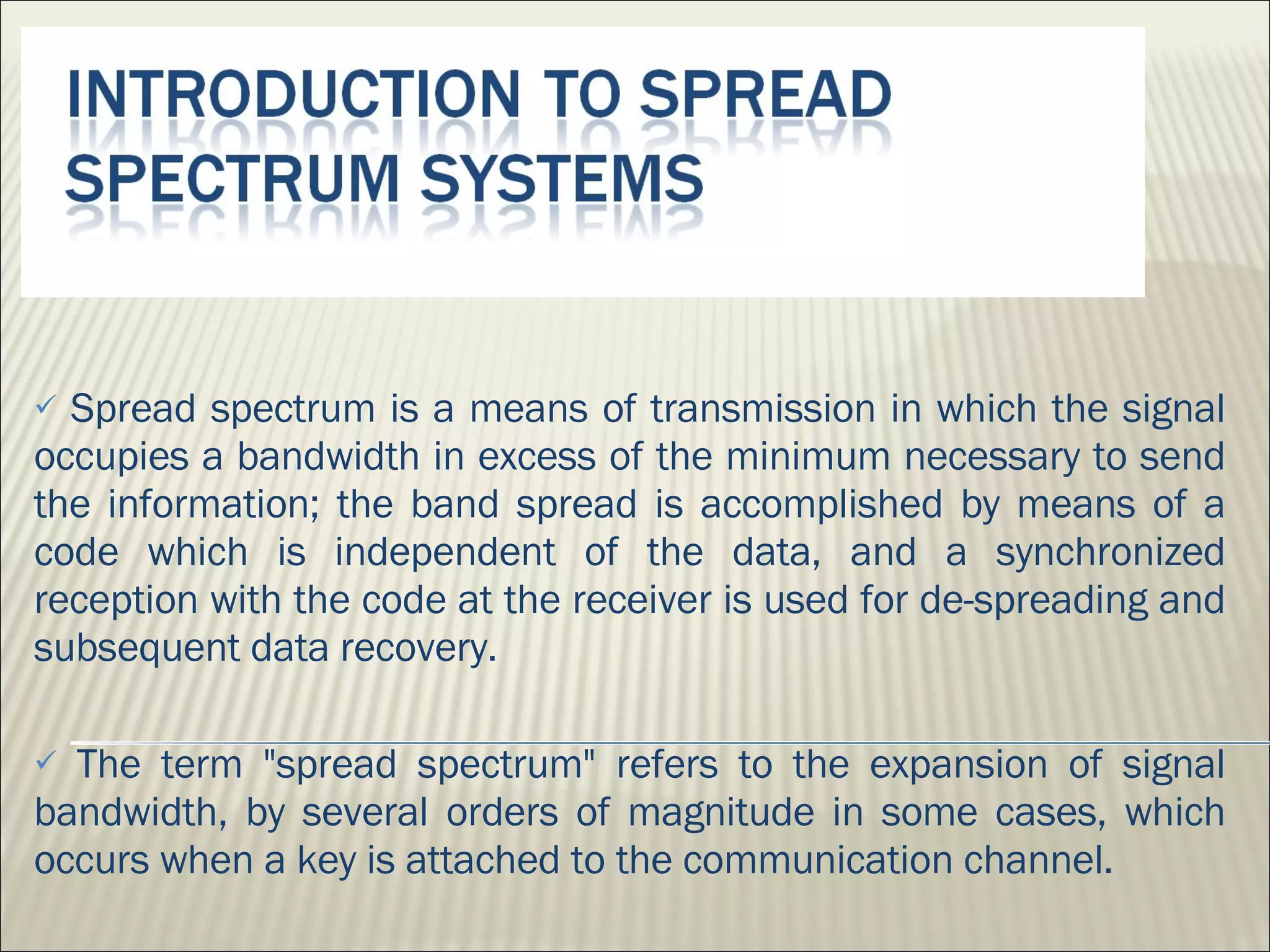 INTRODUCTION TO SPREAD SPECTRUM SYSTEMS

✓ Spread spectrum is a means of transmission in which the signal occupies a bandwidth in excess of the minimum necessary to send the information; the band spread is accomplished by means of a code which is independent of the data, and a synchronized reception with the code at the receiver is used for de-spreading and subsequent data recovery.

✓ The term "spread spectrum" refers to the expansion of signal bandwidth, by several orders of magnitude in some cases, which occurs when a key is attached to the communication channel.